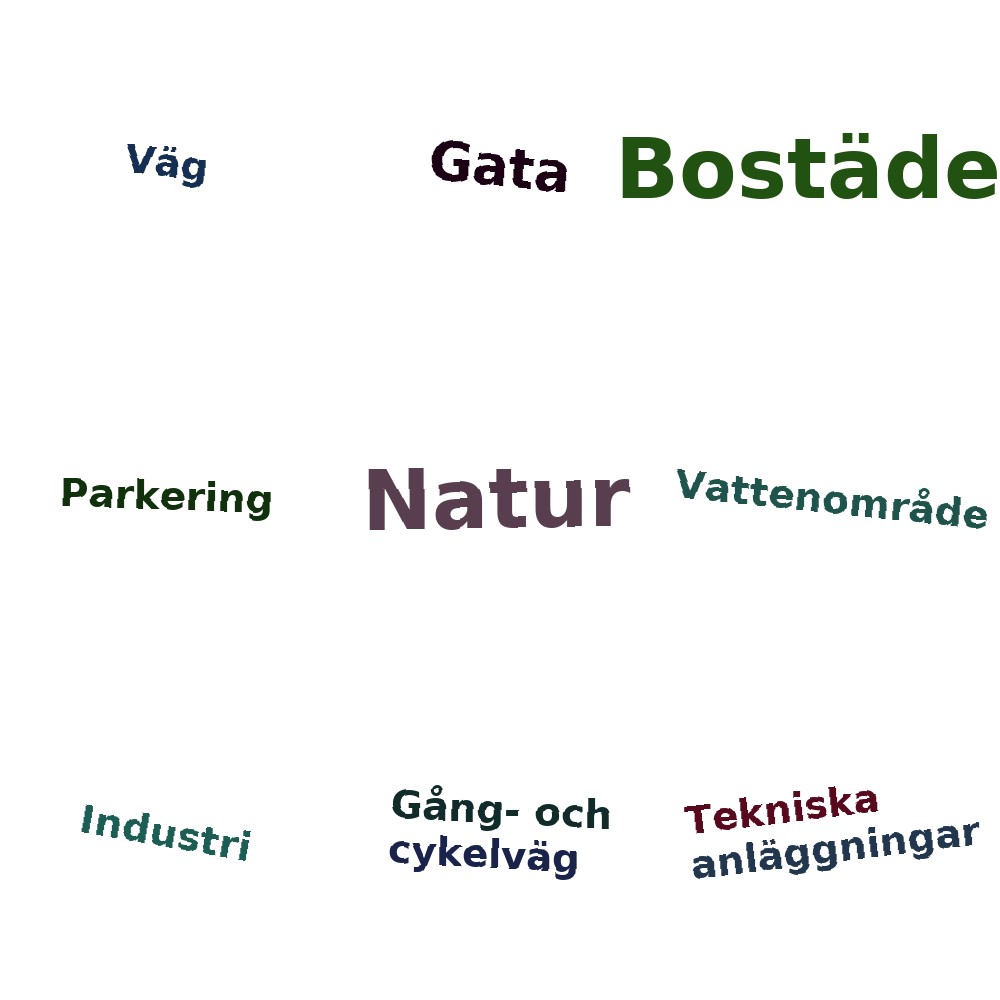 Väg

Gata

Bostäde

Parkering

Natur

Vattenområde

Industri

Gång- och cykelväg

Tekniska anläggningar